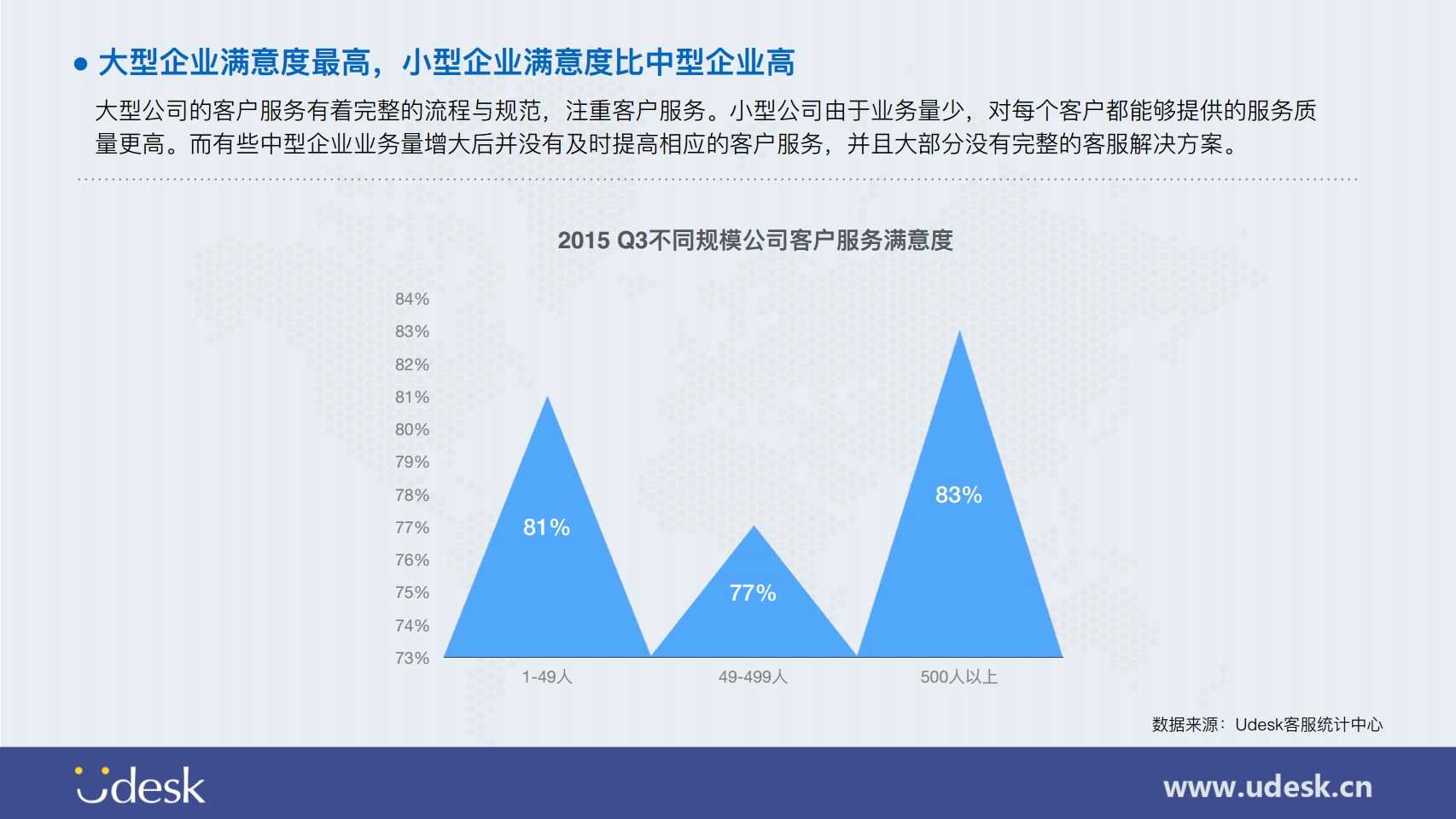 ● 大型企业满意度最高，小型企业满意度比中型企业高

大型公司的客户服务有着完整的流程与规范，注重客户服务。小型公司由于业务量少，对每个客户都能够提供的服务质量更高。而有些中型企业业务量增大后并没有及时提高相应的客户服务，并且大部分没有完整的客服解决方案。

2015 Q3不同规模公司客户服务满意度

84%
83%
82%
81%
80%
79%
78%
77%
76%
75%
74%
73%

81%
77%
83%

1-49人
49-499人
500人以上

数据来源：Udesk客服统计中心

Udesk

www.udesk.cn